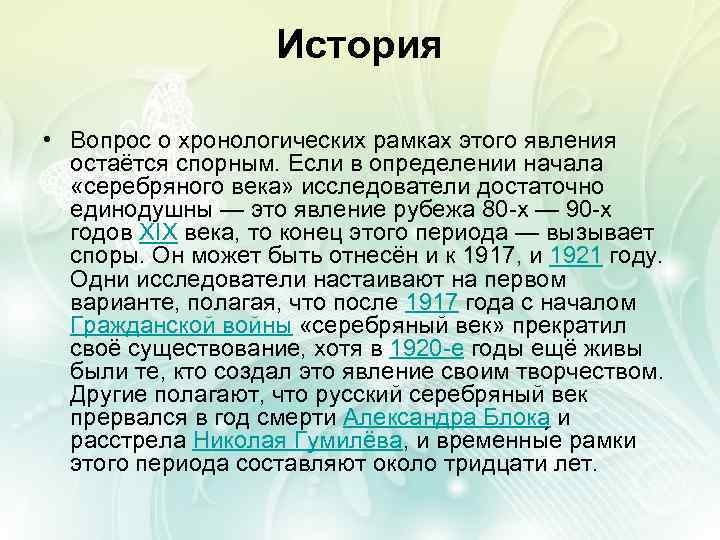 История

• Вопрос о хронологических рамках этого явления остаётся спорным. Если в определении начала «серебряного века» исследователи достаточно единодушны — это явление рубежа 80-х — 90-х годов XIX века, то конец этого периода — вызывает споры. Он может быть отнесён и к 1917, и 1921 году. Одни исследователи настаивают на первом варианте, полагая, что после 1917 года с началом Гражданской войны «серебряный век» прекратил своё существование, хотя в 1920-е годы ещё живы были те, кто создал это явление своим творчеством. Другие полагают, что русский серебряный век прервался в год смерти Александра Блока и расстрела Николая Гумилёва, и временные рамки этого периода составляют около тридцати лет.